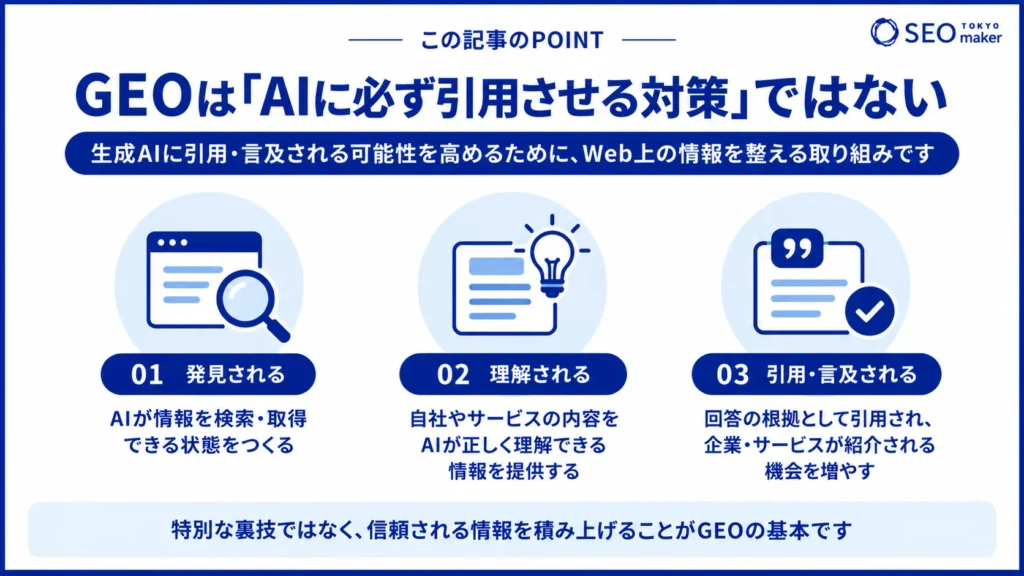 この記事のPOINT

SEO TOKYO maker

GEOは「AIに必ず引用させる対策」ではない

生成AIに引用・言及される可能性を高めるために、Web上の情報を整える取り組みです

01 発見される

AIが情報を検索・取得できる状態をつくる

02 理解される

自社やサービスの内容をAIが正しく理解できる情報を提供する

03 引用・言及される

回答の根拠として引用され、企業・サービスが紹介される機会を増やす

特別な裏技ではなく、信頼される情報を積み上げることがGEOの基本です